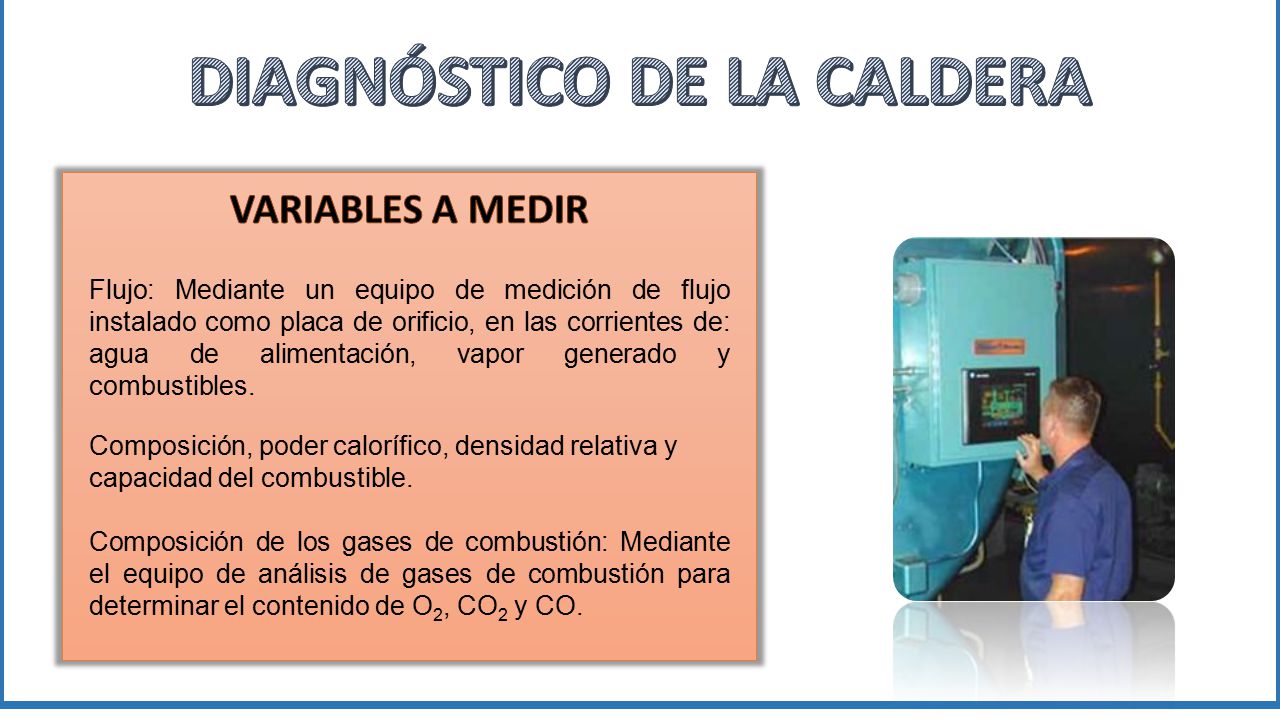 DIAGNÓSTICO DE LA CALDERA

VARIABLES A MEDIR

Flujo: Mediante un equipo de medición de flujo instalado como placa de orificio, en las corrientes de: agua de alimentación, vapor generado y combustibles.

Composición, poder calorífico, densidad relativa y capacidad del combustible.

Composición de los gases de combustión: Mediante el equipo de análisis de gases de combustión para determinar el contenido de $O_2$, $CO_2$ y CO.